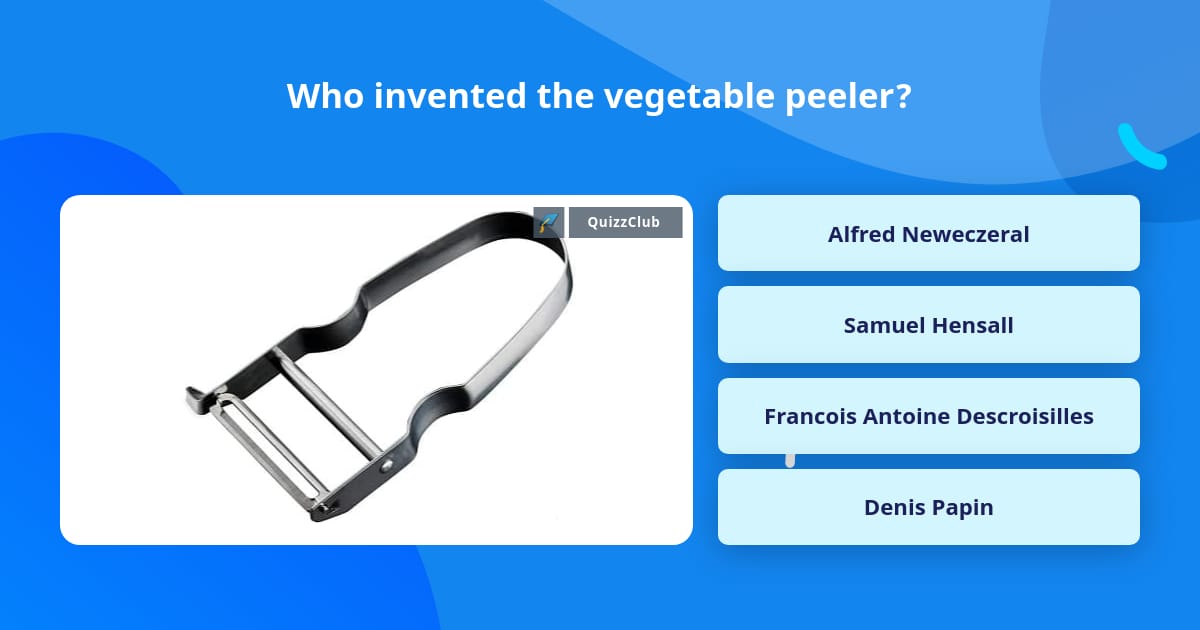 Who invented the vegetable peeler?

QuizzClub

Alfred Neweczeral

Samuel Hensall

Francois Antoine Descroisilles

Denis Papin